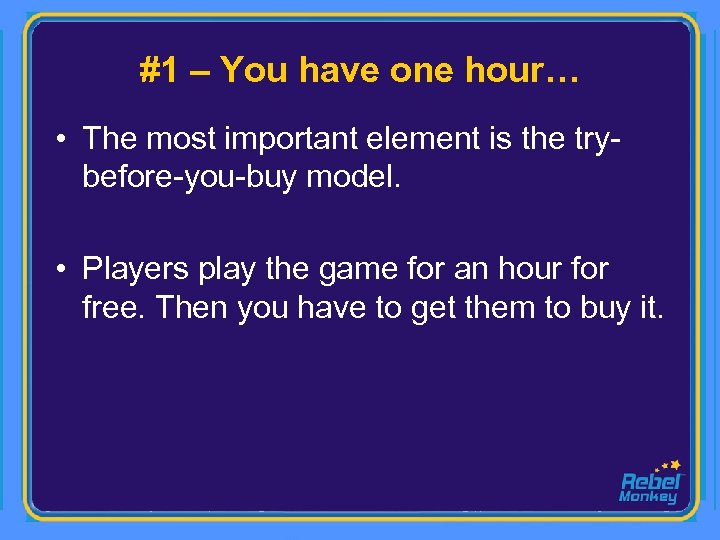 #1 – You have one hour…

• The most important element is the try-before-you-buy model.

• Players play the game for an hour for free. Then you have to get them to buy it.

Rebel Monkey